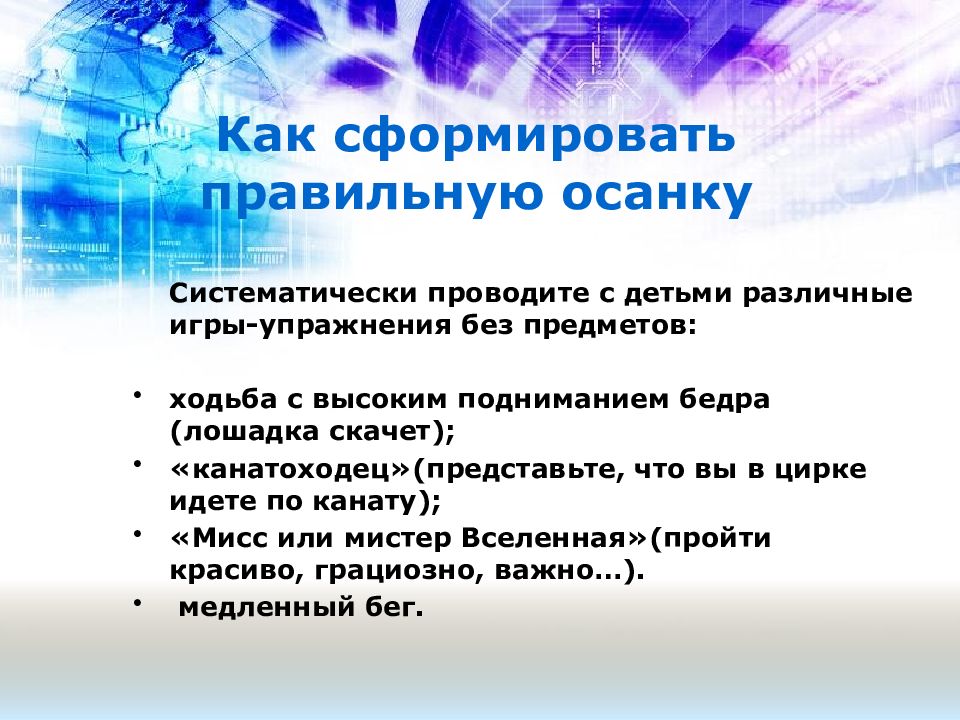 Как сформировать правильную осанку

Систематически проводите с детьми различные игры-упражнения без предметов:

• ходьба с высоким подниманием бедра (лошадка скачет);
• «канатоходец»(представьте, что вы в цирке идете по канату);
• «Мисс или мистер Вселенная»(пройти красиво, грациозно, важно…).
• медленный бег.